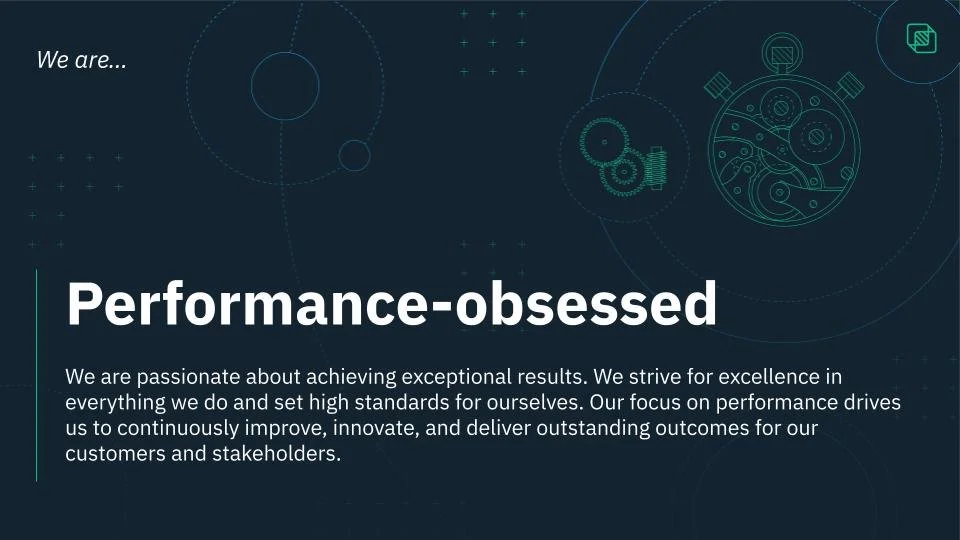 We are...

Performance-obsessed

We are passionate about achieving exceptional results. We strive for excellence in everything we do and set high standards for ourselves. Our focus on performance drives us to continuously improve, innovate, and deliver outstanding outcomes for our customers and stakeholders.